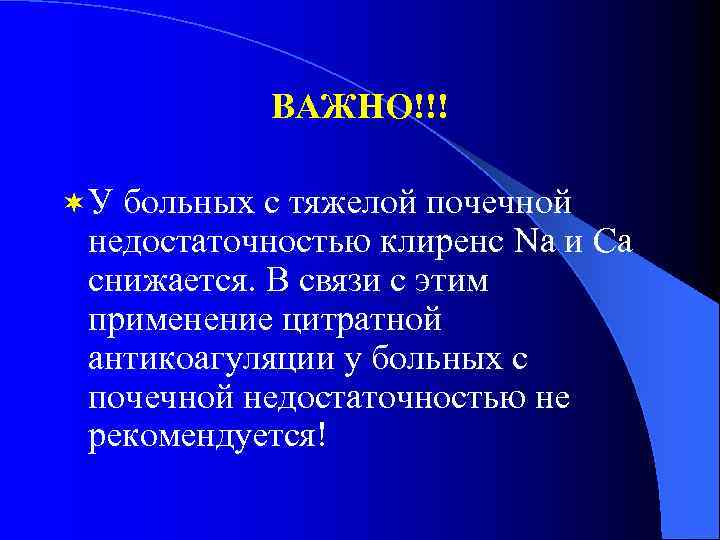 ВАЖНО!!!

У больных с тяжелой почечной недостаточностью клиренс Na и Ca снижается. В связи с этим применение цитратной антикоагуляции у больных с почечной недостаточностью не рекомендуется!